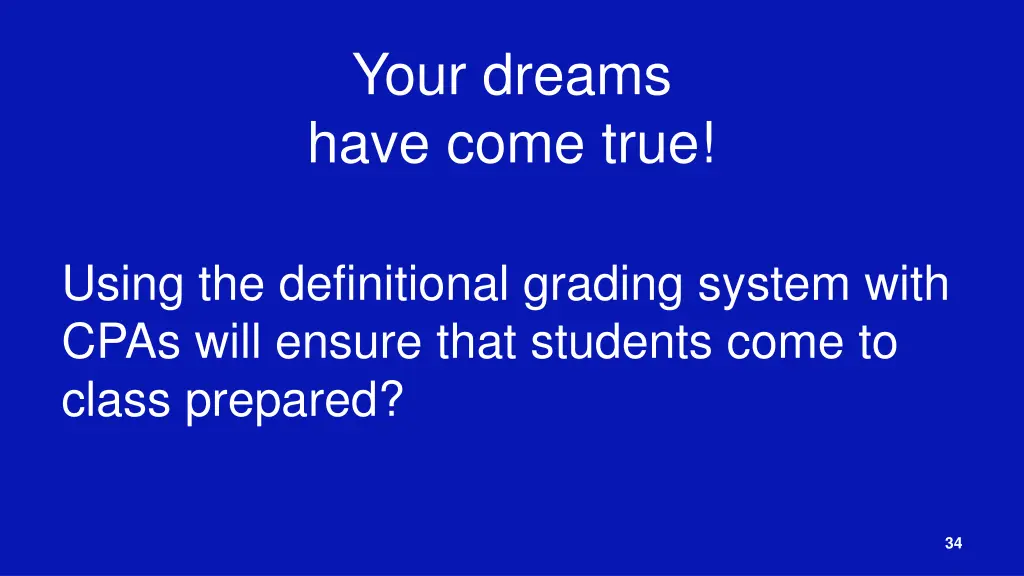 Your dreams
have come true!

Using the definitional grading system with CPAs will ensure that students come to class prepared?

34